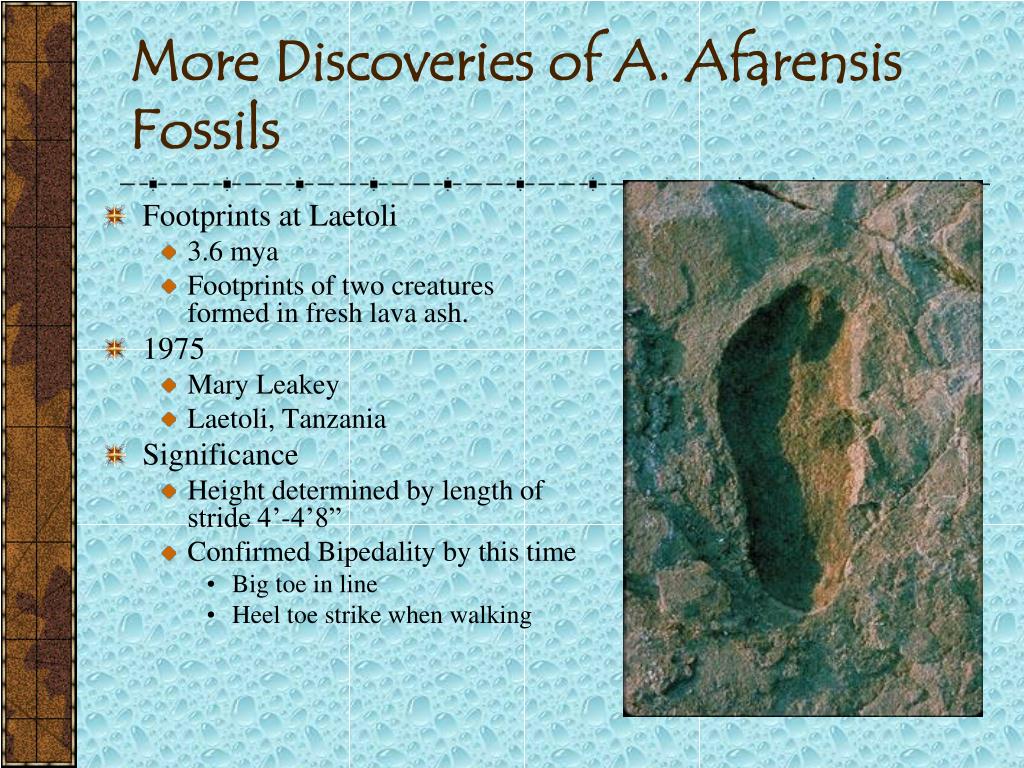 More Discoveries of A. Afarensis Fossils

Footprints at Laetoli
3.6 mya
Footprints of two creatures formed in fresh lava ash.
1975
Mary Leakey
Laetoli, Tanzania
Significance
Height determined by length of stride 4’-4’8”
Confirmed Bipedality by this time
• Big toe in line
• Heel toe strike when walking